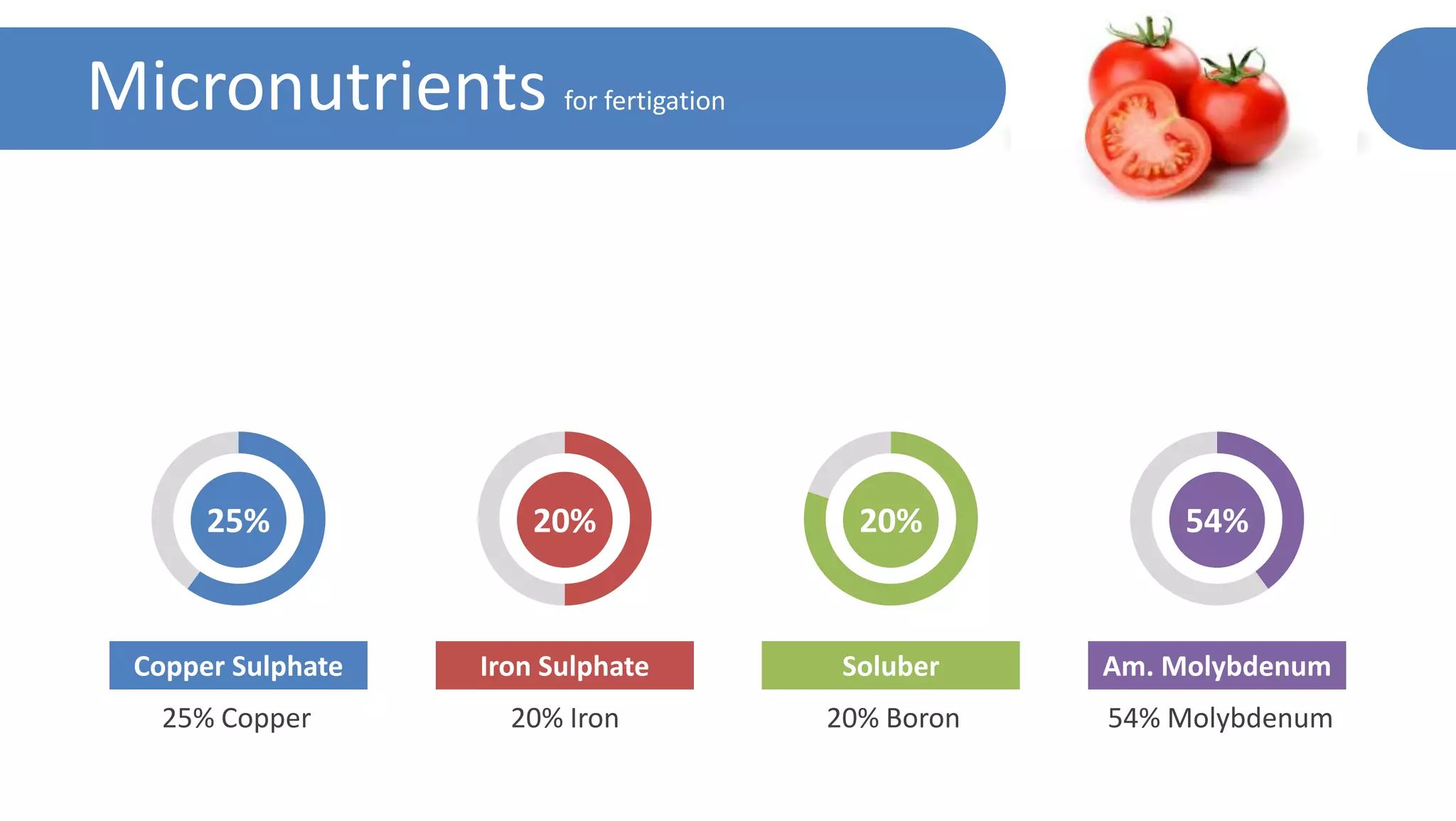 Micronutrients for fertigation

25%

Copper Sulphate

25% Copper

20%

Iron Sulphate

20% Iron

20%

Soluber

20% Boron

54%

Am. Molybdenum

54% Molybdenum